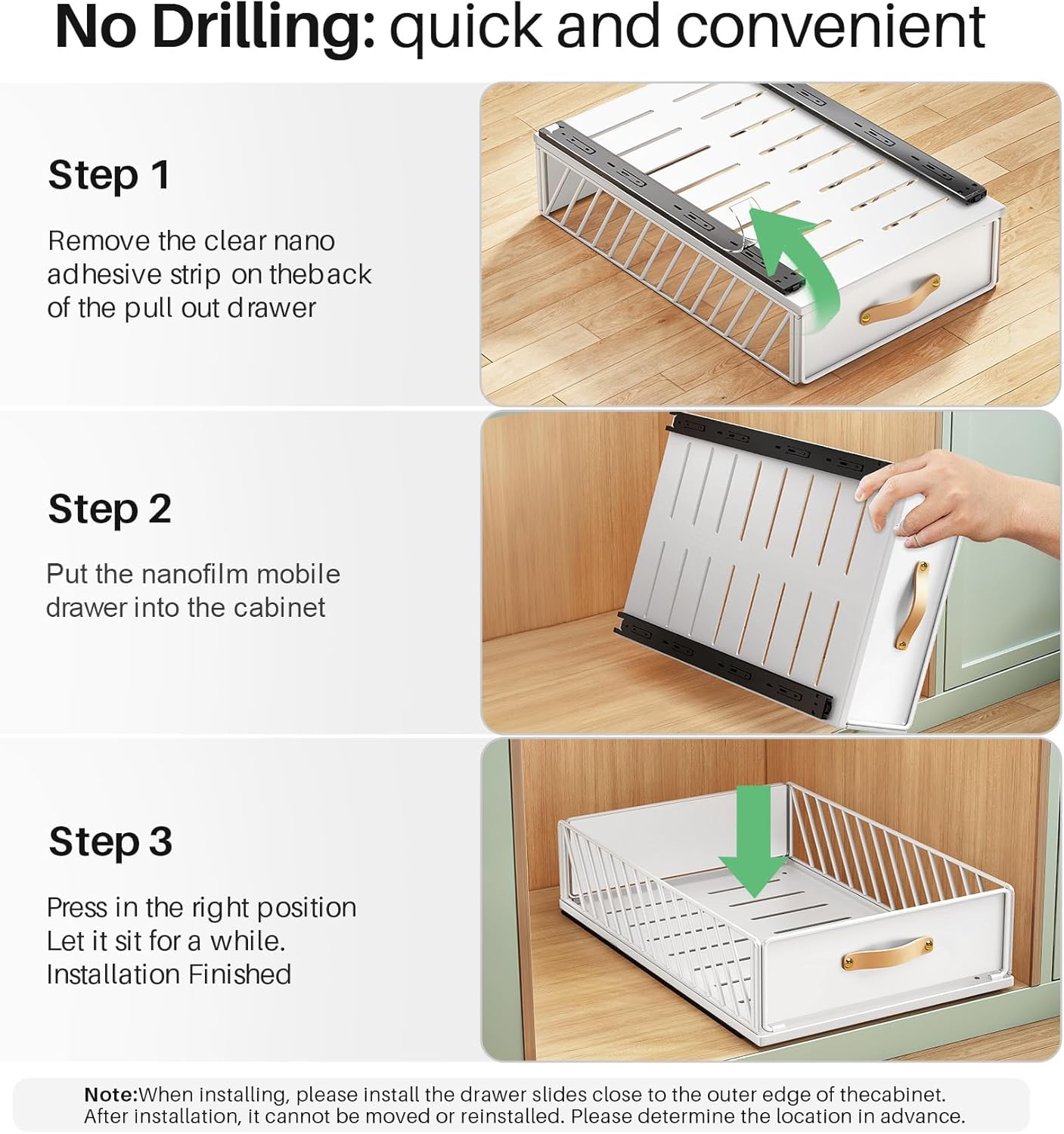 No Drilling: quick and convenient

Step 1

Remove the clear nano adhesive strip on theback of the pull out drawer

Step 2

Put the nanofilm mobile drawer into the cabinet

Step 3

Press in the right position
Let it sit for a while.
Installation Finished

Note:When installing, please install the drawer slides close to the outer edge of thecabinet. After installation, it cannot be moved or reinstalled. Please determine the location in advance.